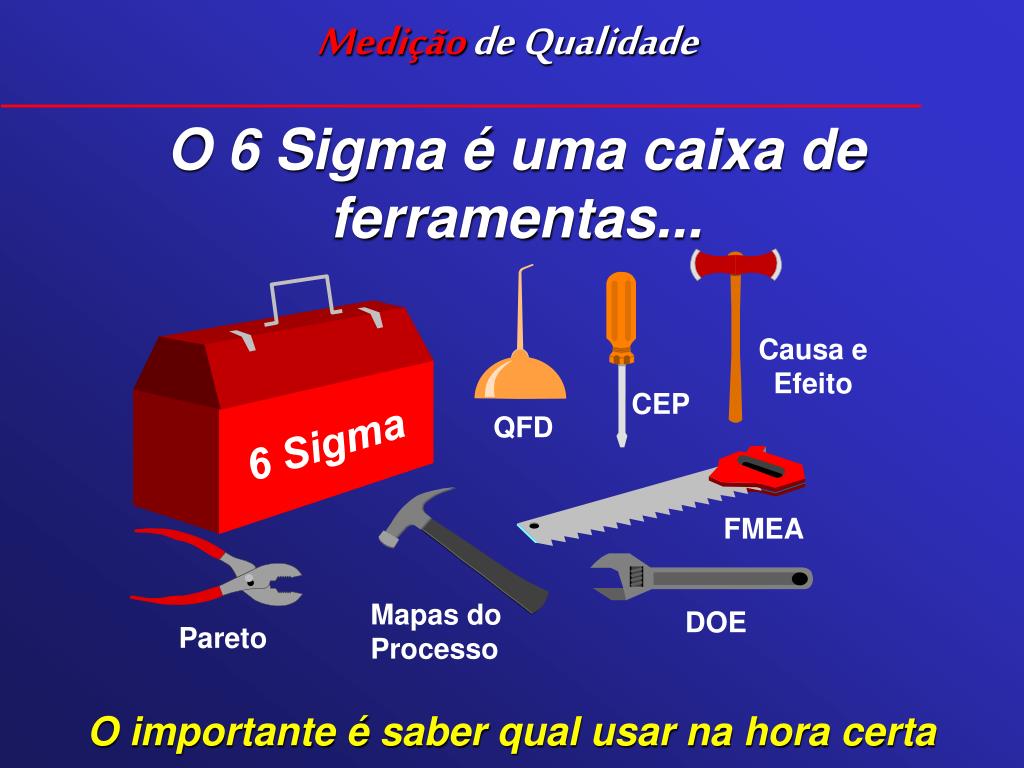 Medição de Qualidade

O 6 Sigma é uma caixa de ferramentas...

6 Sigma

QFD

CEP

Causa e Efeito

FMEA

Pareto

Mapas do Processo

DOE

O importante é saber qual usar na hora certa